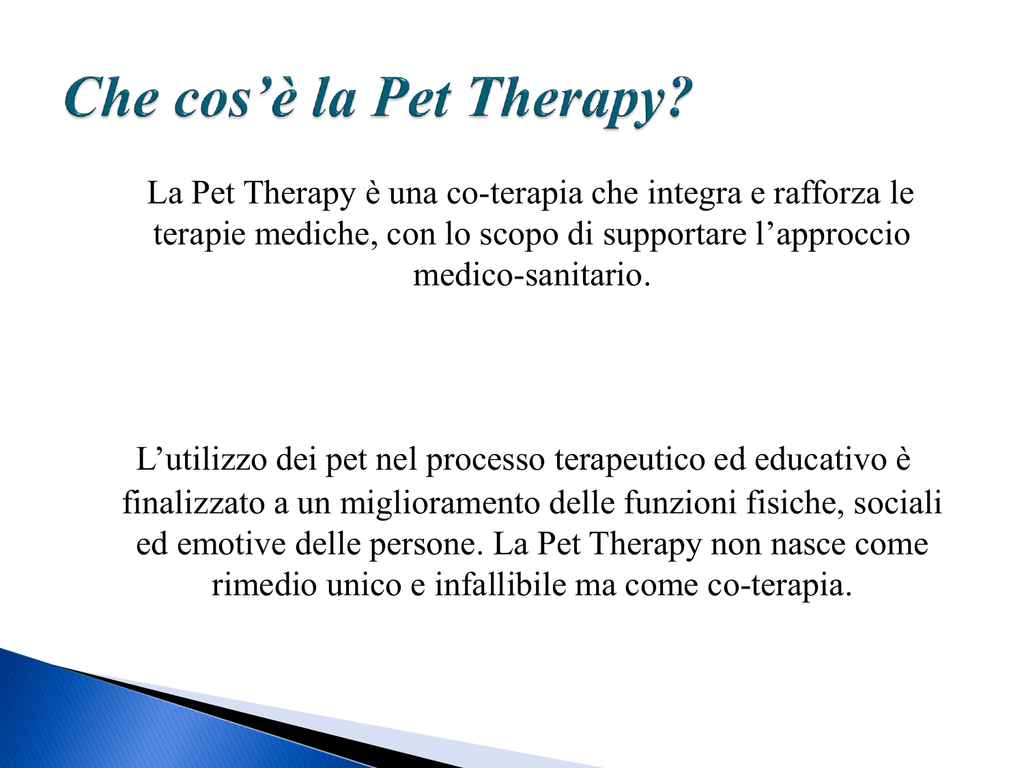 Che cos’è la Pet Therapy?

La Pet Therapy è una co-terapia che integra e rafforza le terapie mediche, con lo scopo di supportare l’approccio medico-sanitario.

L’utilizzo dei pet nel processo terapeutico ed educativo è finalizzato a un miglioramento delle funzioni fisiche, sociali ed emotive delle persone. La Pet Therapy non nasce come rimedio unico e infallibile ma come co-terapia.